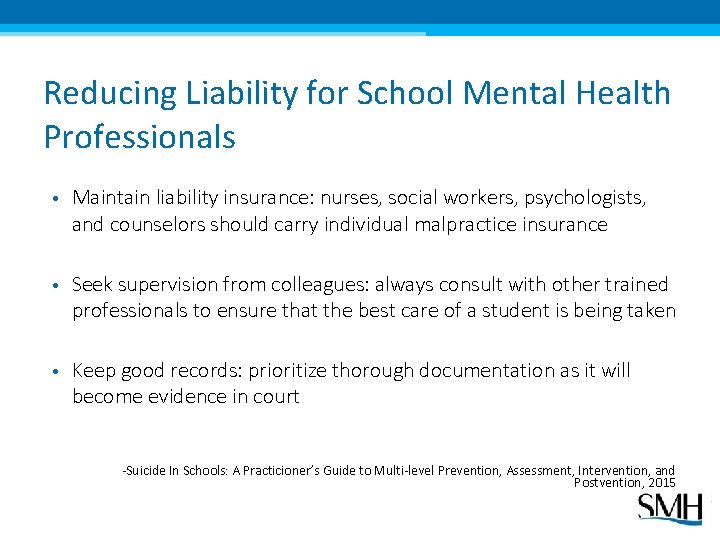 Reducing Liability for School Mental Health Professionals

• Maintain liability insurance: nurses, social workers, psychologists, and counselors should carry individual malpractice insurance

• Seek supervision from colleagues: always consult with other trained professionals to ensure that the best care of a student is being taken

• Keep good records: prioritize thorough documentation as it will become evidence in court

-Suicide In Schools: A Practicioner's Guide to Multi-level Prevention, Assessment, Intervention, and Postvention, 2015

SMH